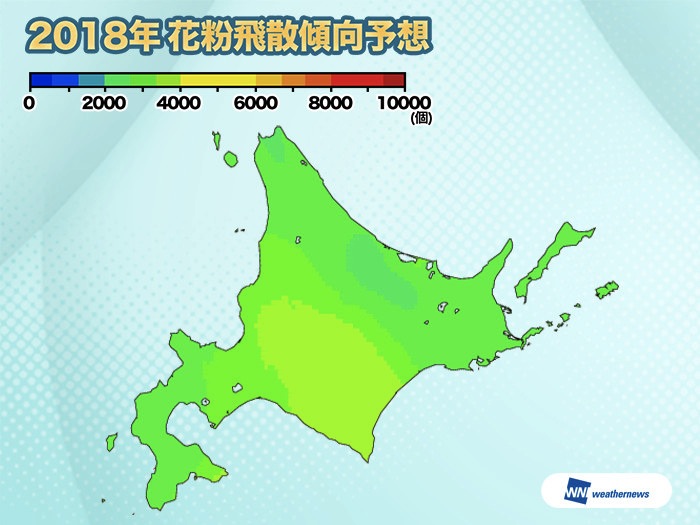 2018年 花粉飛散傾向予想

0 2000 4000 6000 8000 10000
(個)

WN weathernews